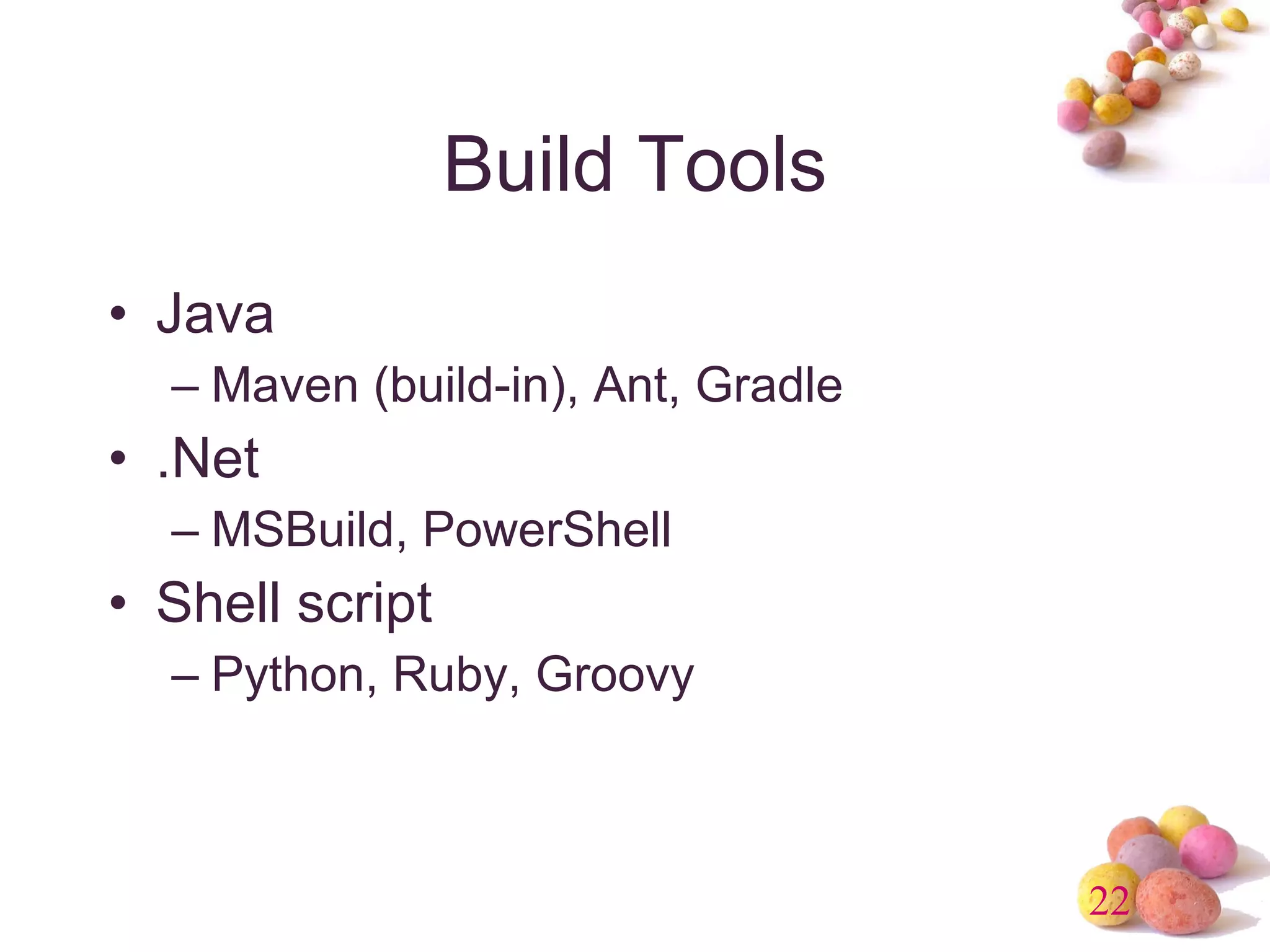 Build Tools

• Java
– Maven (build-in), Ant, Gradle
• .Net
– MSBuild, PowerShell
• Shell script
– Python, Ruby, Groovy

22